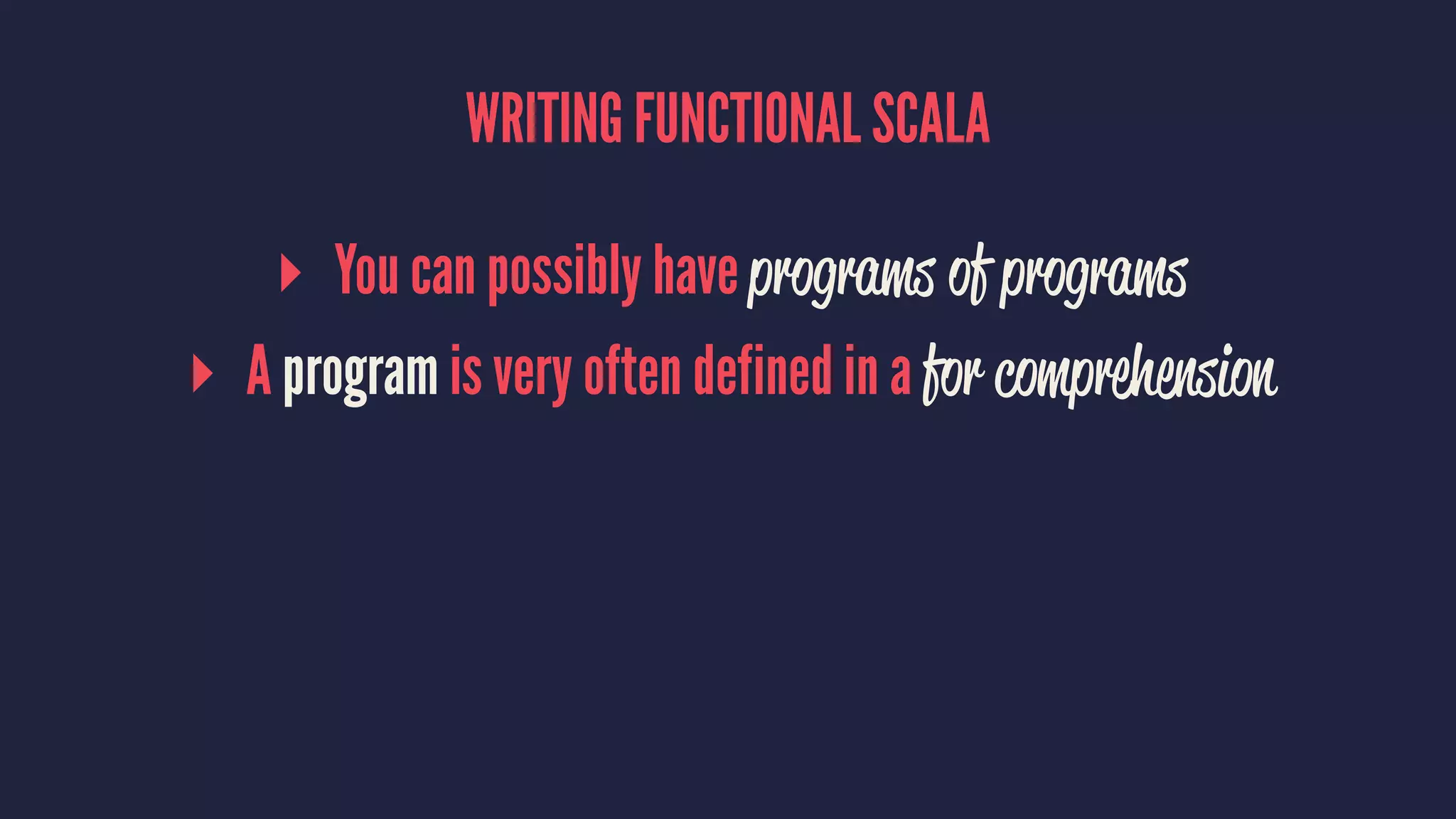 WRITING FUNCTIONAL SCALA

▸ You can possibly have programs of programs

▸ A program is very often defined in a for comprehension